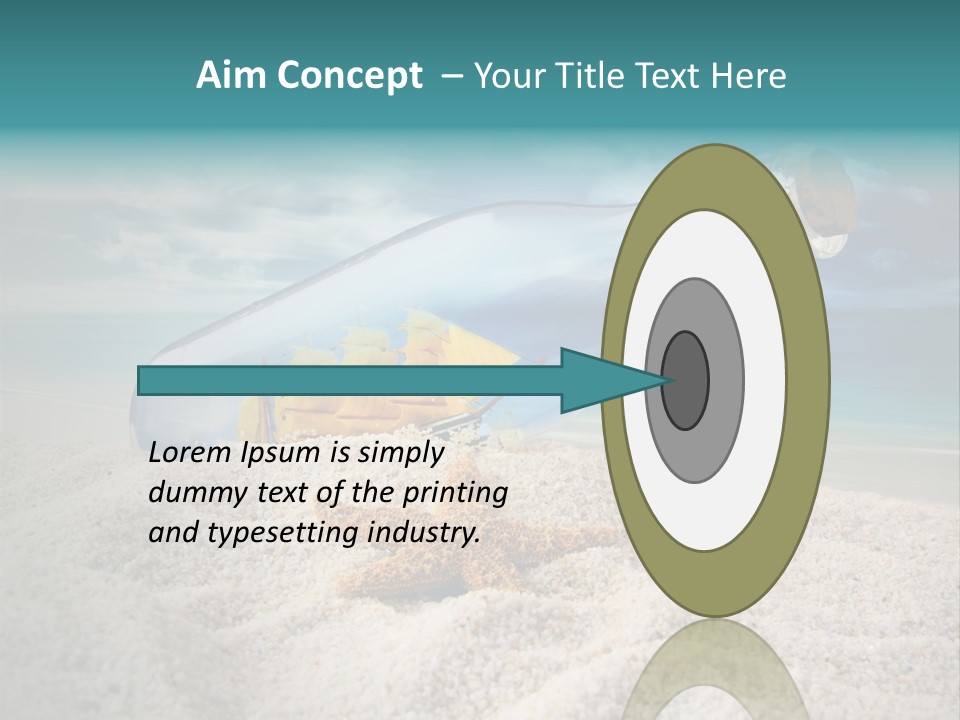 Aim Concept – Your Title Text Here

Lorem Ipsum is simply dummy text of the printing and typesetting industry.